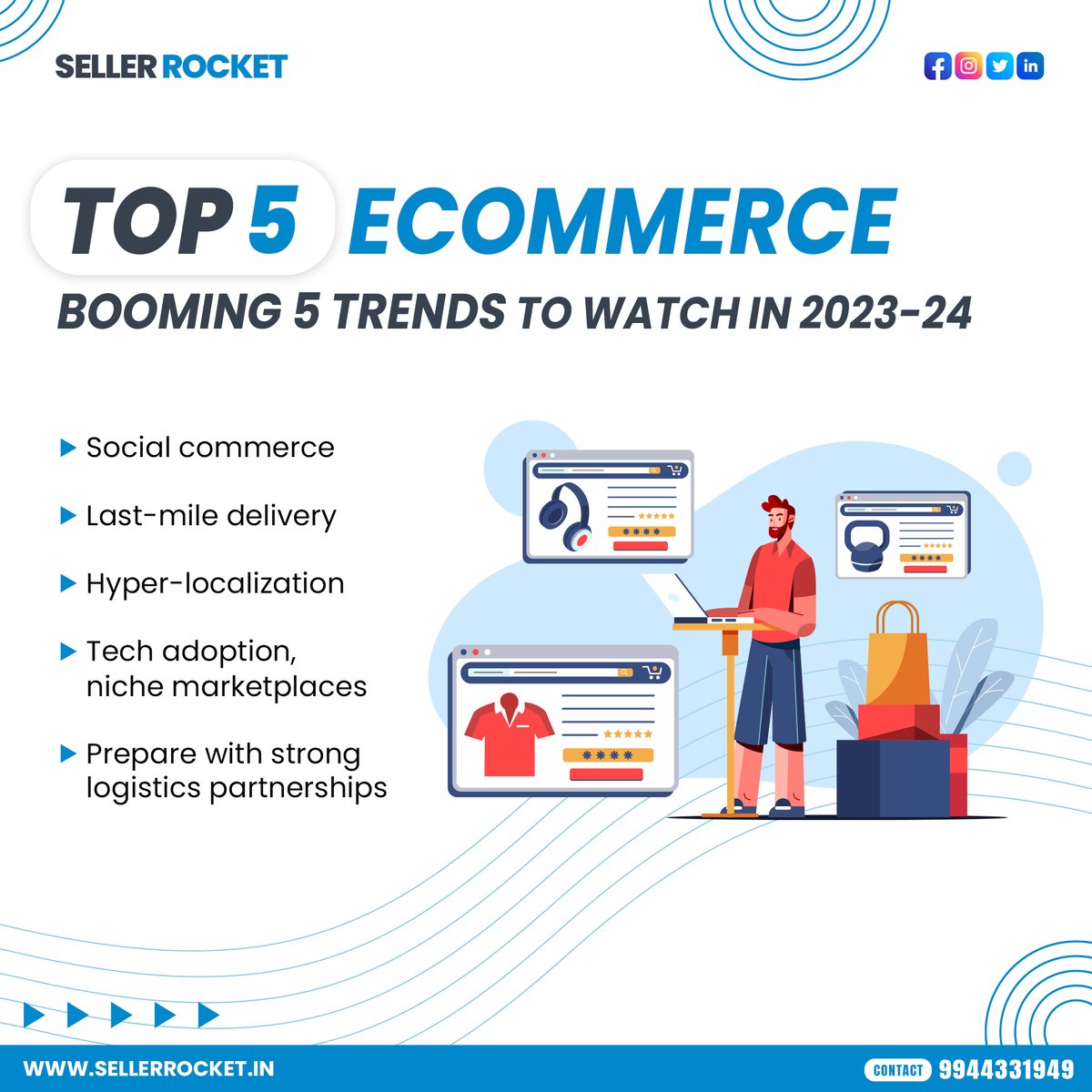 SELLER ROCKET

TOP 5 ECOMMERCE

BOOMING 5 TRENDS TO WATCH IN 2023-24

Social commerce

Last-mile delivery

Hyper-localization

Tech adoption, niche marketplaces

Prepare with strong logistics partnerships

WWW.SELLERROCKET.IN

CONTACT 9944331949